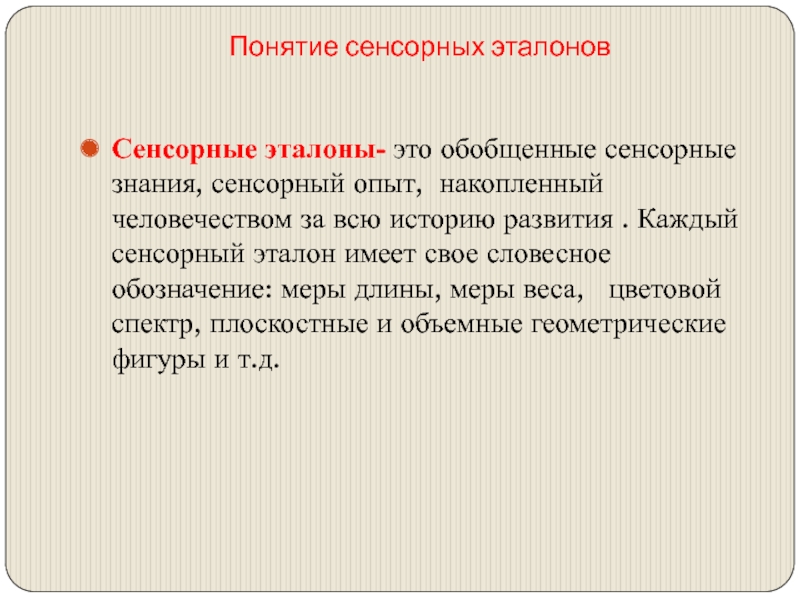 Понятие сенсорных эталонов

Сенсорные эталоны- это обобщенные сенсорные знания, сенсорный опыт, накопленный человечеством за всю историю развития . Каждый сенсорный эталон имеет свое словесное обозначение: меры длины, меры веса, цветовой спектр, плоскостные и объемные геометрические фигуры и т.д.